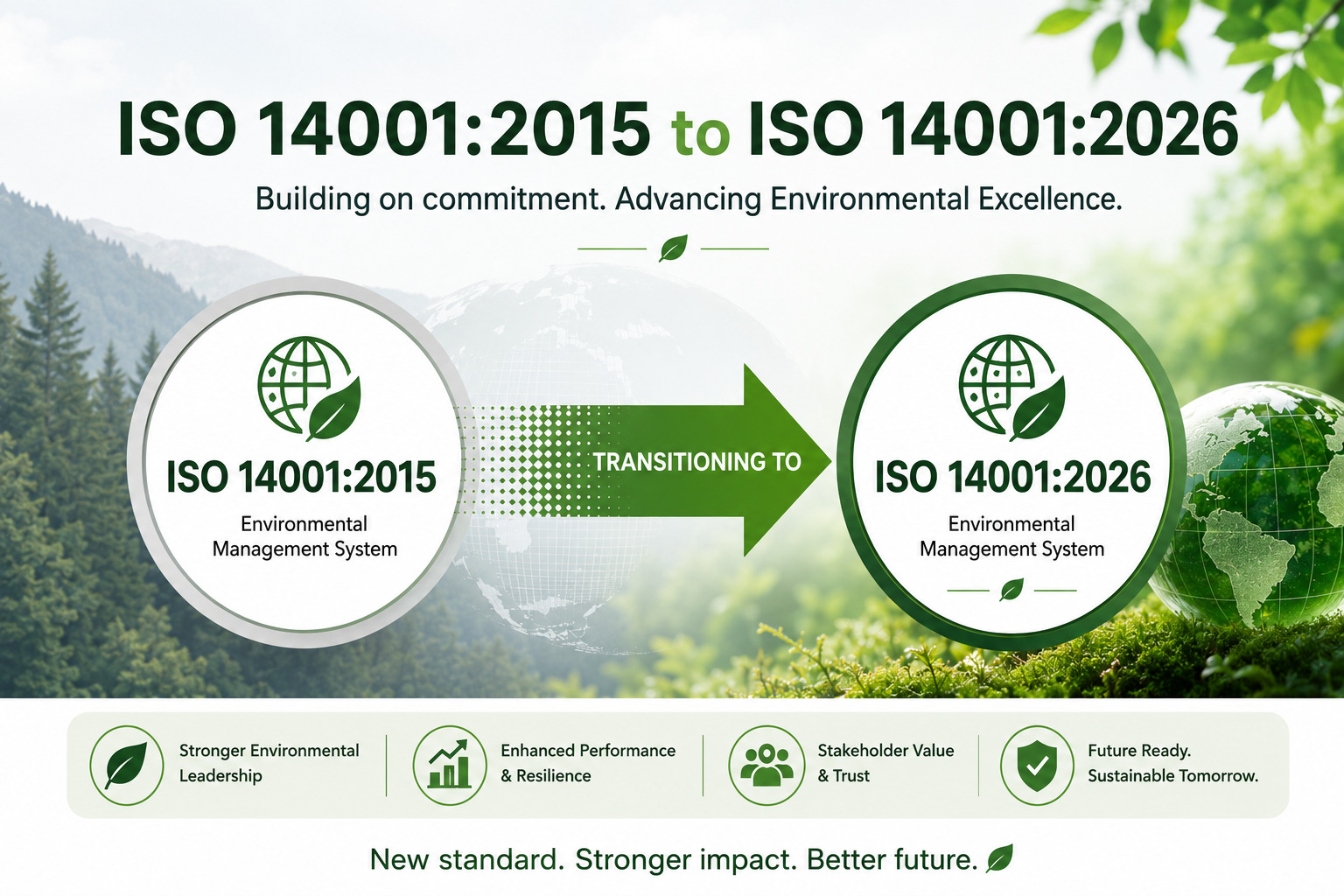 ISO 14001:2015 to ISO 14001:2026

Building on commitment. Advancing Environmental Excellence.

ISO 14001:2015
Environmental Management System

TRANSITIONING TO

ISO 14001:2026
Environmental Management System

Stronger Environmental Leadership

Enhanced Performance & Resilience

Stakeholder Value & Trust

Future Ready. Sustainable Tomorrow.

New standard. Stronger impact. Better future.